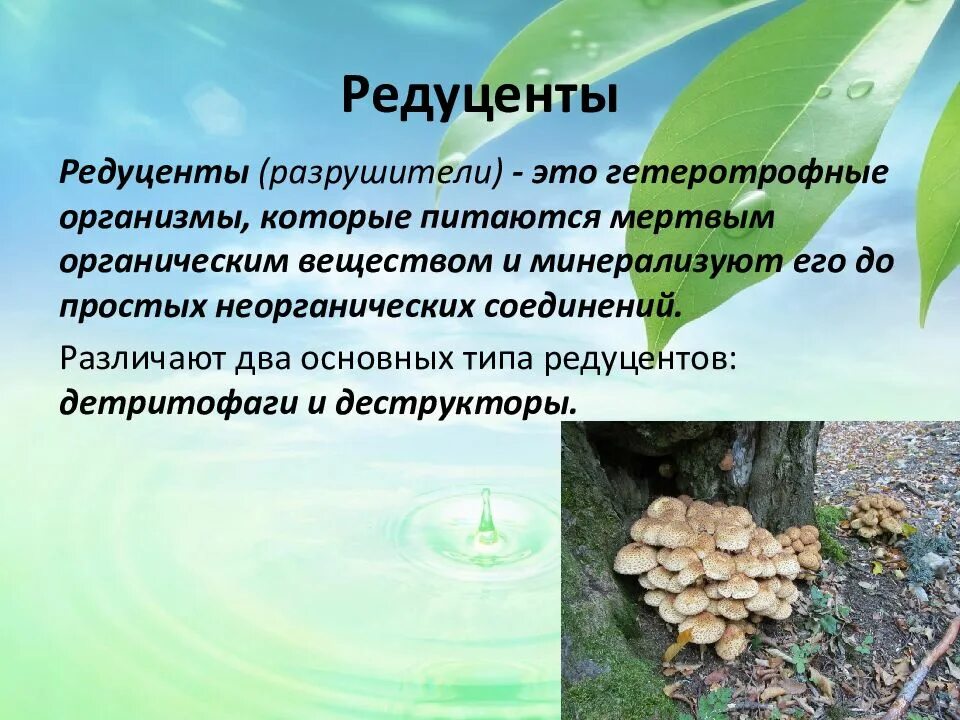 Редуценты

Редуценты (разрушители) - это гетеротрофные организмы, которые питаются мертвым органическим веществом и минерализуют его до простых неорганических соединений.

Различают два основных типа редуцентов: детритофаги и деструкторы.